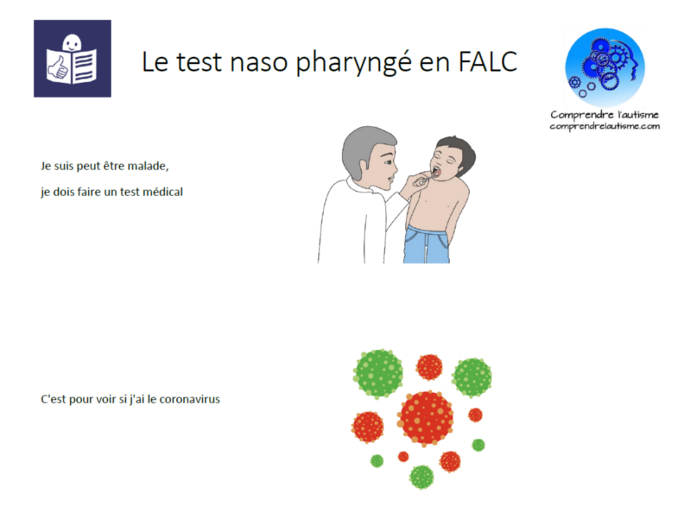 Le test naso pharyngé en FALC

Comprendre l'autisme
comprendrelautisme.com

Je suis peut être malade,

je dois faire un test médical

C'est pour voir si j'ai le coronavirus